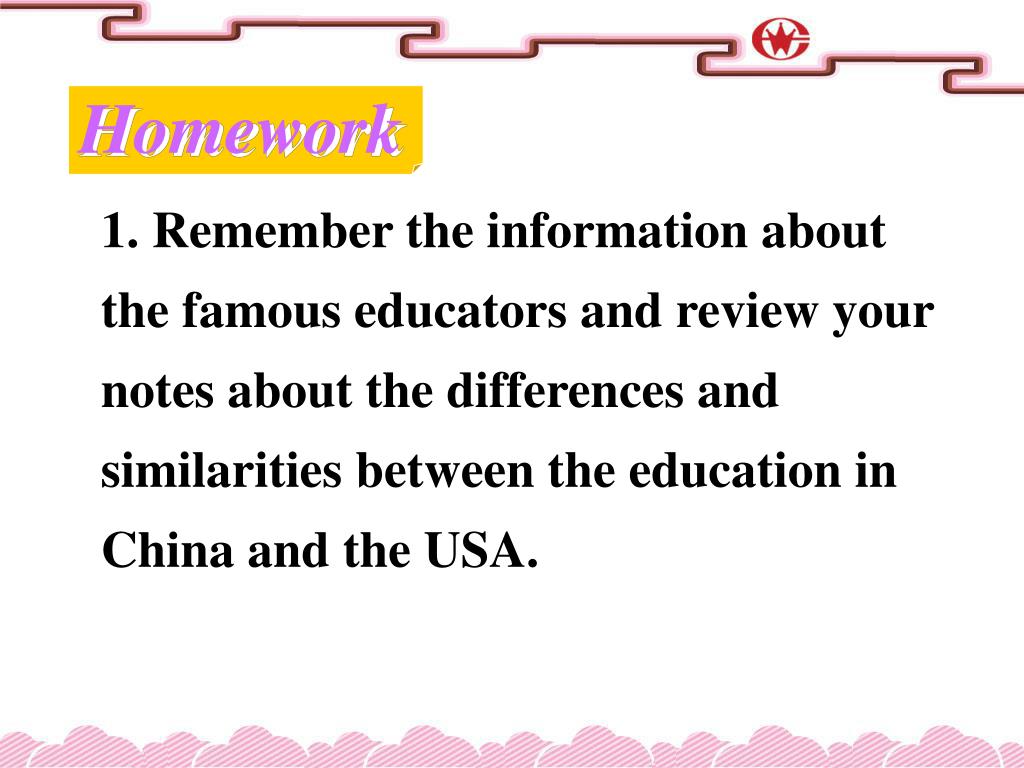 Homework

1. Remember the information about the famous educators and review your notes about the differences and similarities between the education in China and the USA.